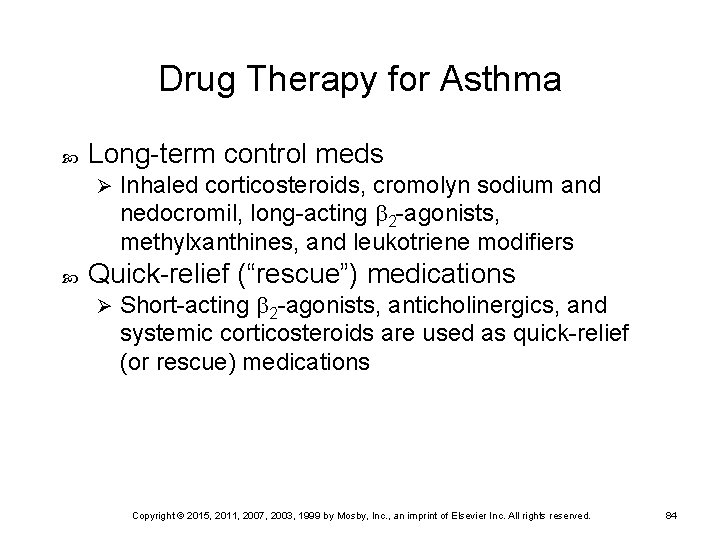 Drug Therapy for Asthma

Long-term control meds

Inhaled corticosteroids, cromolyn sodium and nedocromil, long-acting $\beta_2$-agonists, methylxanthines, and leukotriene modifiers

Quick-relief (“rescue”) medications

Short-acting $\beta_2$-agonists, anticholinergics, and systemic corticosteroids are used as quick-relief (or rescue) medications

Copyright © 2015, 2011, 2007, 2003, 1999 by Mosby, Inc., an imprint of Elsevier Inc. All rights reserved.

84